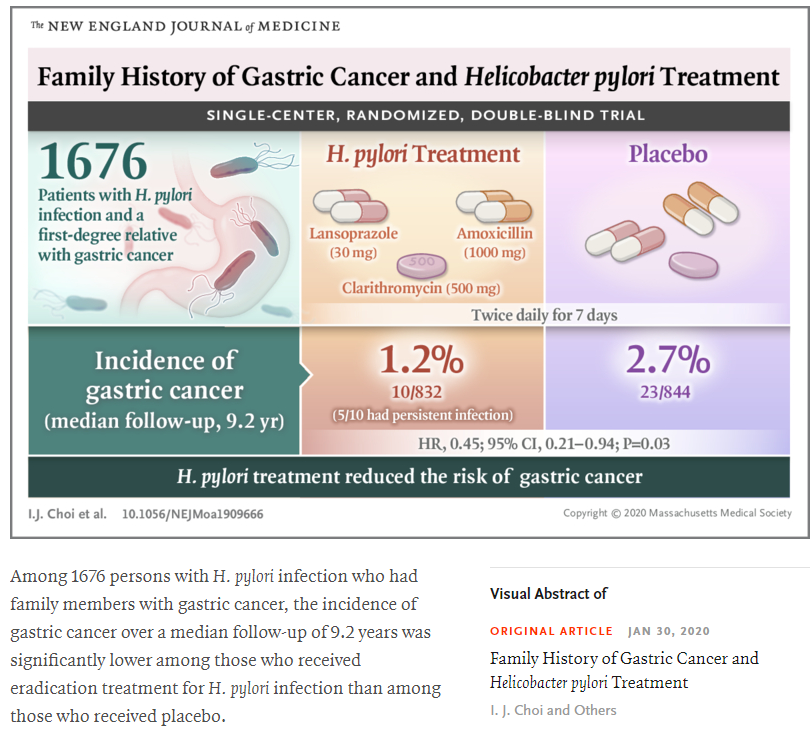 The NEW ENGLAND JOURNAL of MEDICINE

Family History of Gastric Cancer and Helicobacter pylori Treatment

SINGLE-CENTER, RANDOMIZED, DOUBLE-BLIND TRIAL

1676
Patients with H. pylori infection and a first-degree relative with gastric cancer

H. pylori Treatment

Lansoprazole (30 mg)

Amoxicillin (1000 mg)

500

Clarithromycin (500 mg)

Placebo

Twice daily for 7 days

Incidence of gastric cancer (median follow-up, 9.2 yr)

1.2%
10/832
(5/10 had persistent infection)

2.7%
23/844

HR, 0.45; 95% CI, 0.21–0.94; P=0.03

H. pylori treatment reduced the risk of gastric cancer

I.J. Choi et al. 10.1056/NEJMoa1909666

Copyright © 2020 Massachusetts Medical Society

Among 1676 persons with H. pylori infection who had family members with gastric cancer, the incidence of gastric cancer over a median follow-up of 9.2 years was significantly lower among those who received eradication treatment for H. pylori infection than among those who received placebo.

Visual Abstract of

ORIGINAL ARTICLE JAN 30, 2020

Family History of Gastric Cancer and Helicobacter pylori Treatment

I. J. Choi and Others